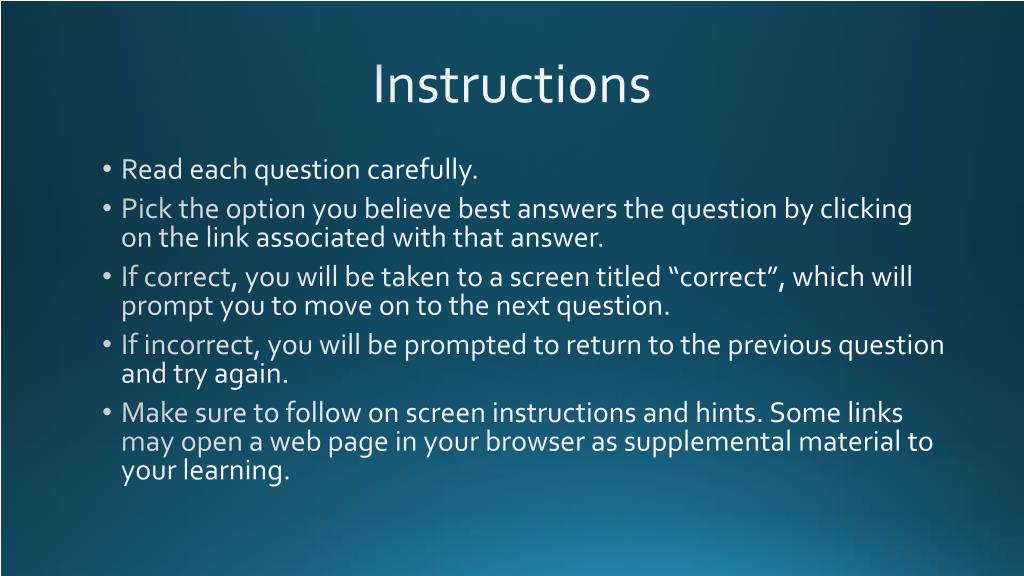 Instructions

• Read each question carefully.
• Pick the option you believe best answers the question by clicking on the link associated with that answer.
• If correct, you will be taken to a screen titled “correct”, which will prompt you to move on to the next question.
• If incorrect, you will be prompted to return to the previous question and try again.
• Make sure to follow on screen instructions and hints. Some links may open a web page in your browser as supplemental material to your learning.